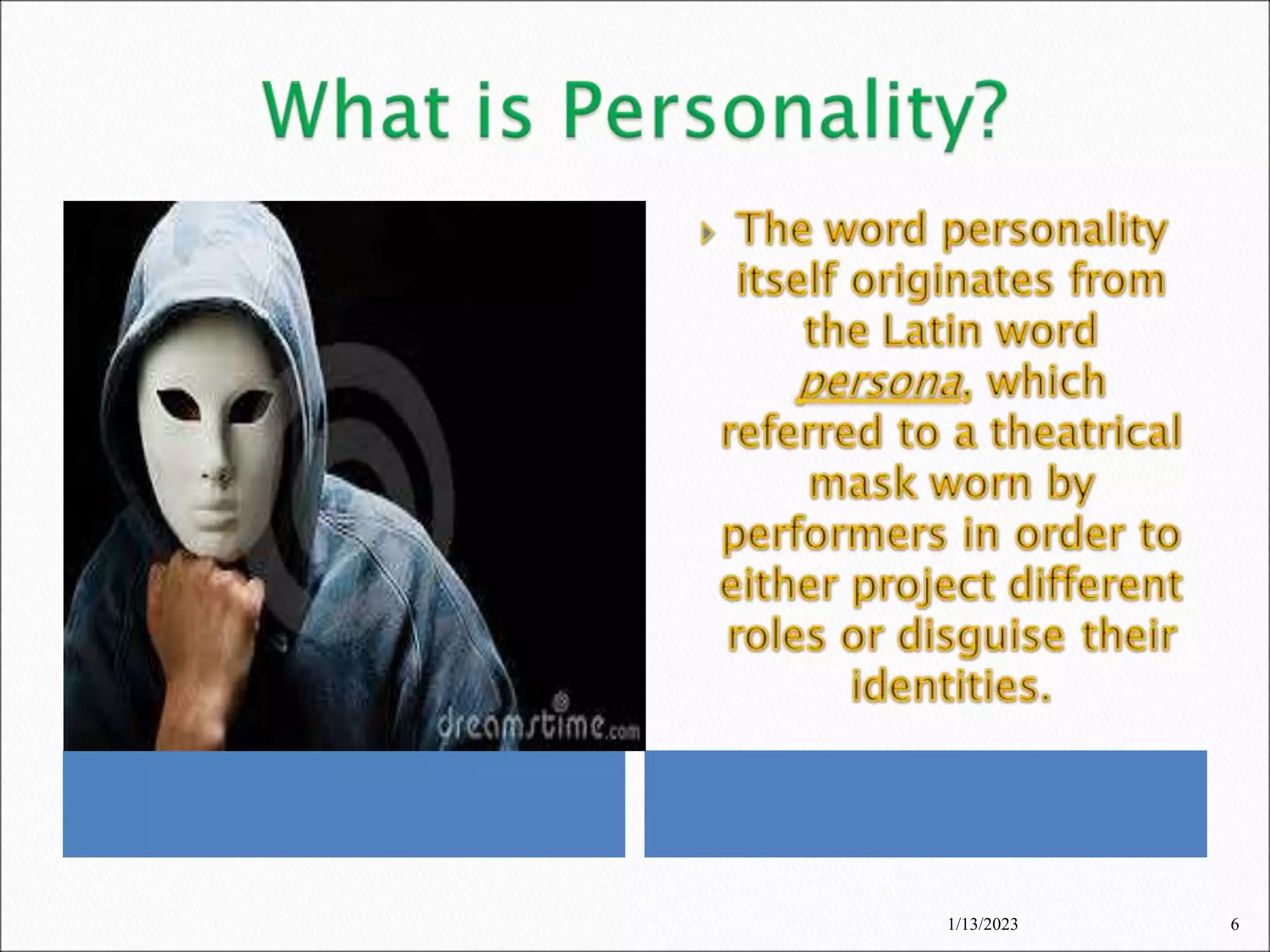 What is Personality?

dreamstime.com

The word personality itself originates from the Latin word persona, which referred to a theatrical mask worn by performers in order to either project different roles or disguise their identities.

1/13/2023

6